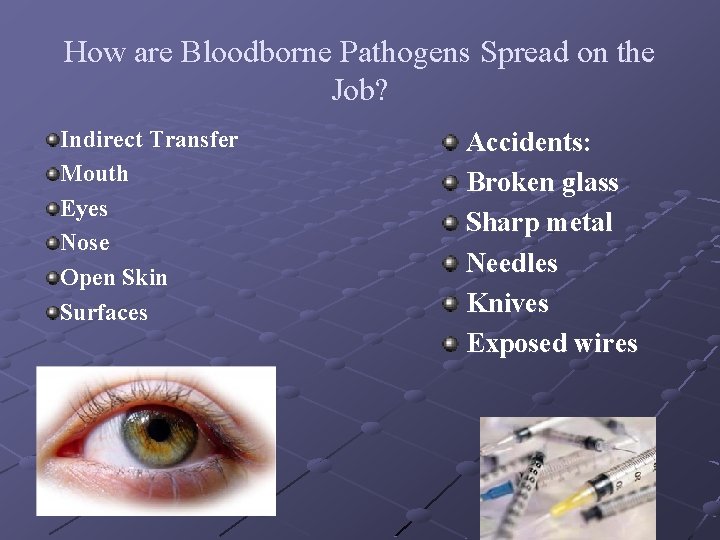 How are Bloodborne Pathogens Spread on the Job?

Indirect Transfer
Mouth
Eyes
Nose
Open Skin
Surfaces

Accidents:
Broken glass
Sharp metal
Needles
Knives
Exposed wires